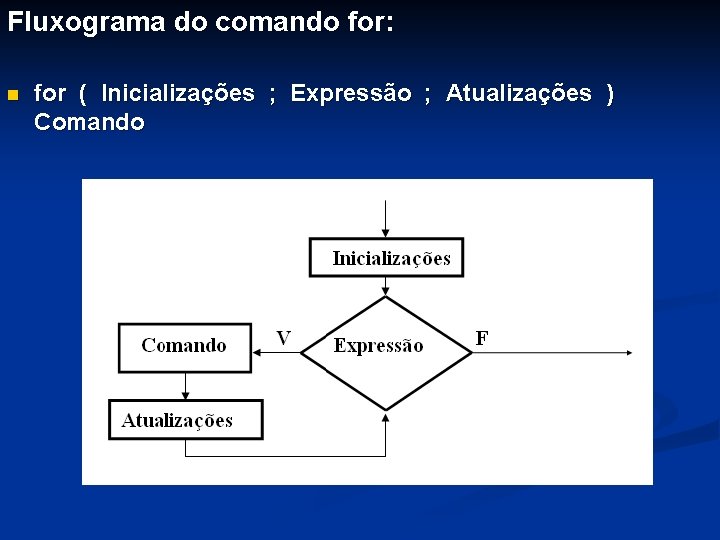 Fluxograma do comando for:

for ( Inicializações ; Expressão ; Atualizações ) Comando

Inicializações

Comando

V

Expressão

F

Atualizações